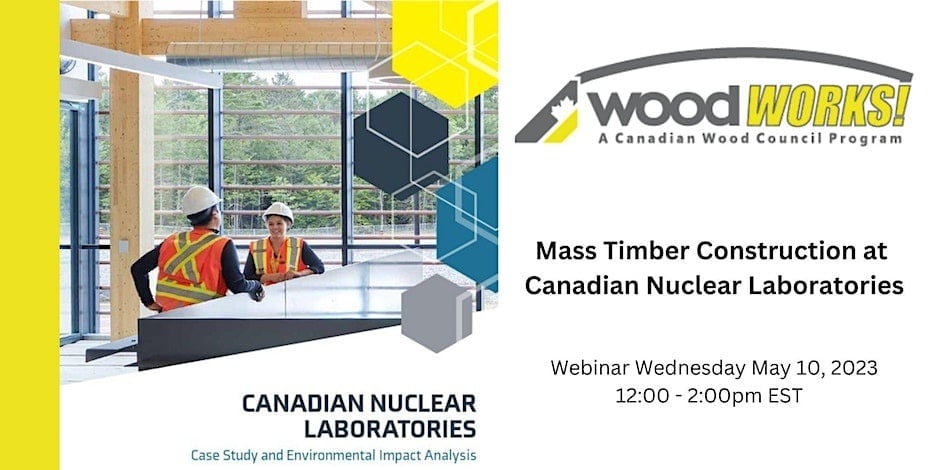 CANADIAN NUCLEAR LABORATORIES
Case Study and Environmental Impact Analysis

wood WORKS!
A Canadian Wood Council Program

Mass Timber Construction at Canadian Nuclear Laboratories

Webinar Wednesday May 10, 2023
12:00 - 2:00pm EST